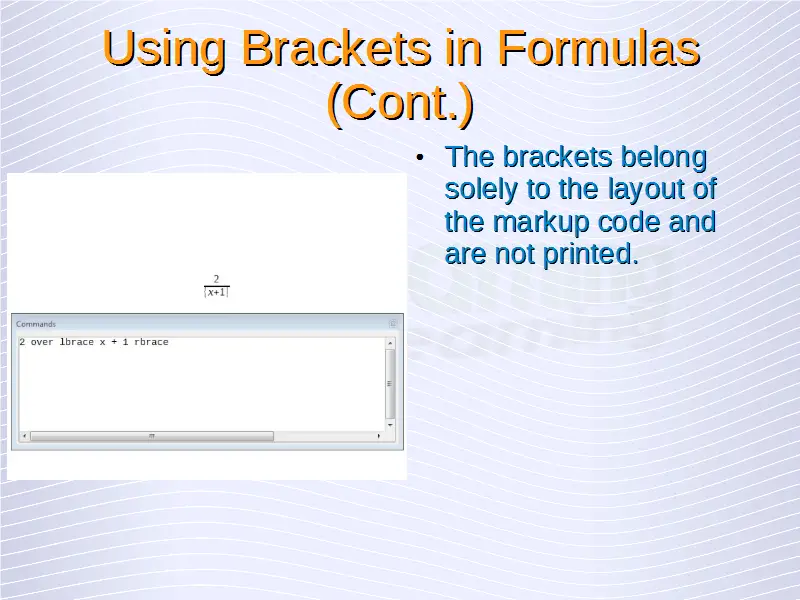 Using Brackets in Formulas (Cont.)

$\frac{2}{\{x+1\}}$

Commands

2 over lbrace x + 1 rbrace

• The brackets belong solely to the layout of the markup code and are not printed.